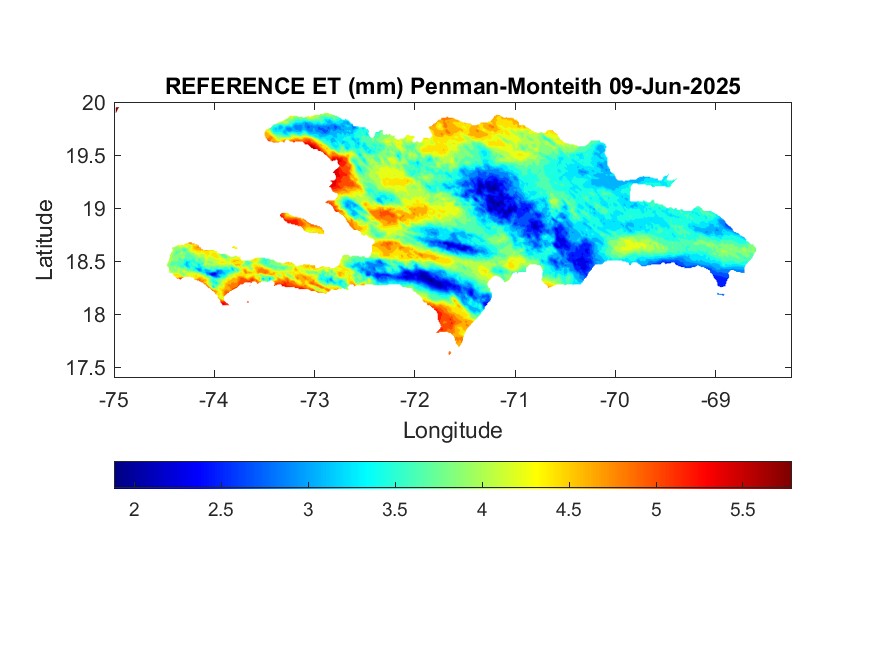 REFERENCE ET (mm) Penman-Monteith 09-Jun-2025

20
19.5
19
18.5
18
17.5

Latitude

-75
-74
-73
-72
-71
-70
-69

Longitude

2
2.5
3
3.5
4
4.5
5
5.5